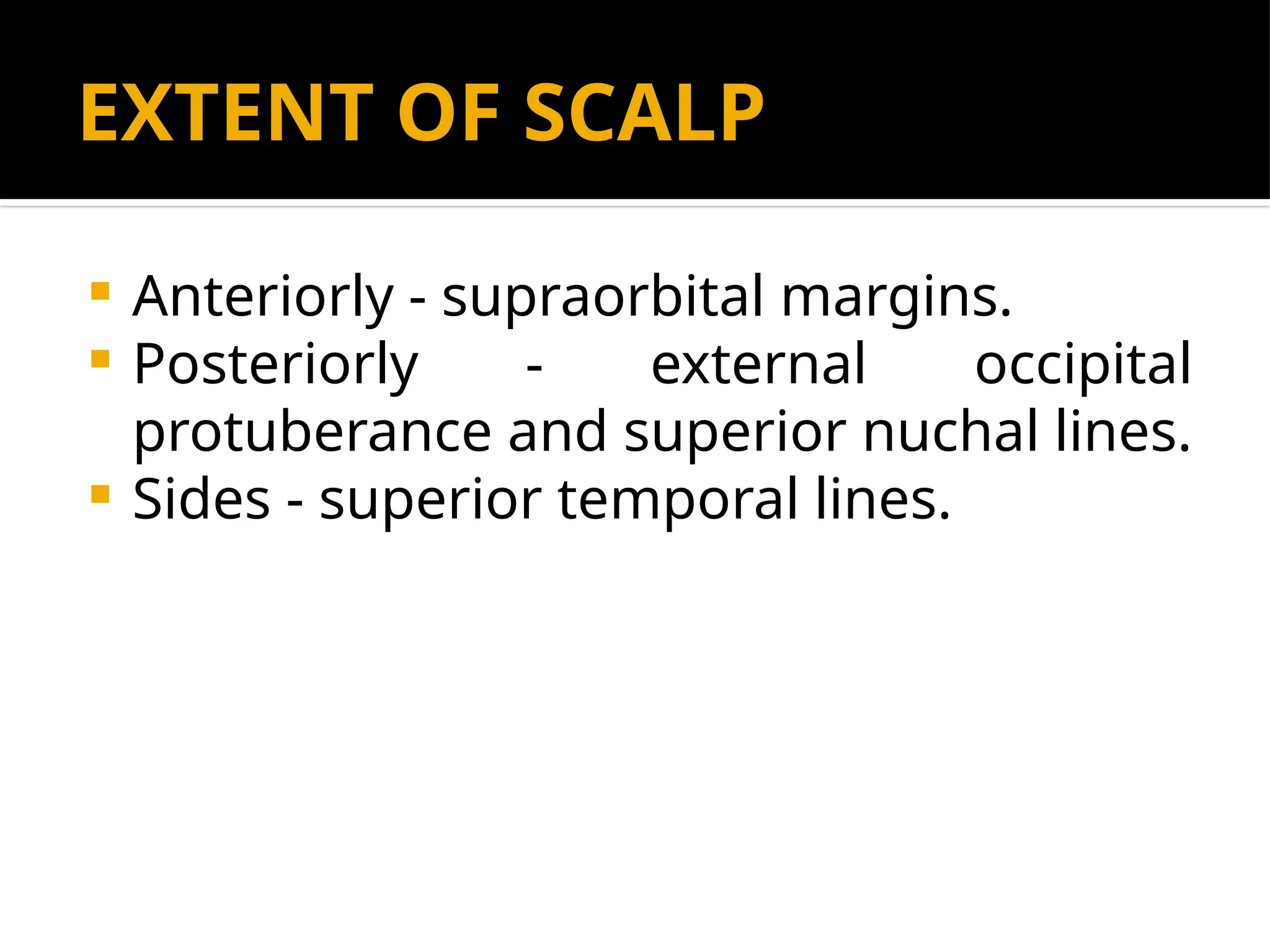 EXTENT OF SCALP

- Anteriorly - supraorbital margins.
- Posteriorly - external occipital protuberance and superior nuchal lines.
- Sides - superior temporal lines.